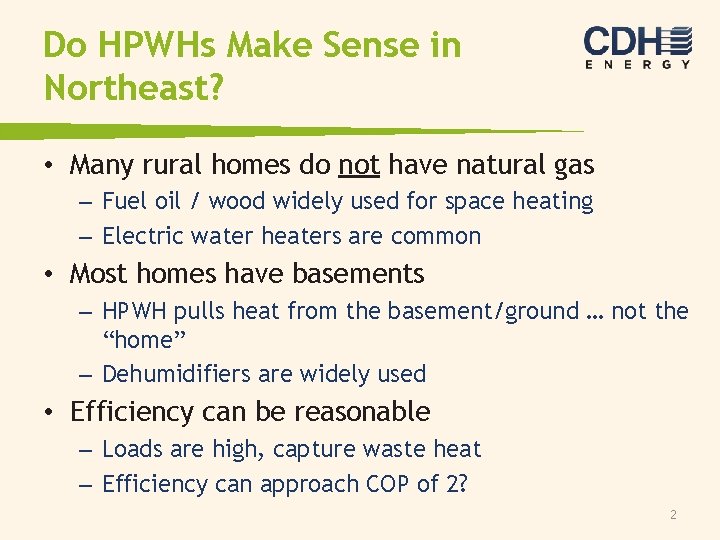 Do HPWHs Make Sense in Northeast?

CDH ENERGY

• Many rural homes do not have natural gas
– Fuel oil / wood widely used for space heating
– Electric water heaters are common
• Most homes have basements
– HPWH pulls heat from the basement/ground … not the “home”
– Dehumidifiers are widely used
• Efficiency can be reasonable
– Loads are high, capture waste heat
– Efficiency can approach COP of 2?

2